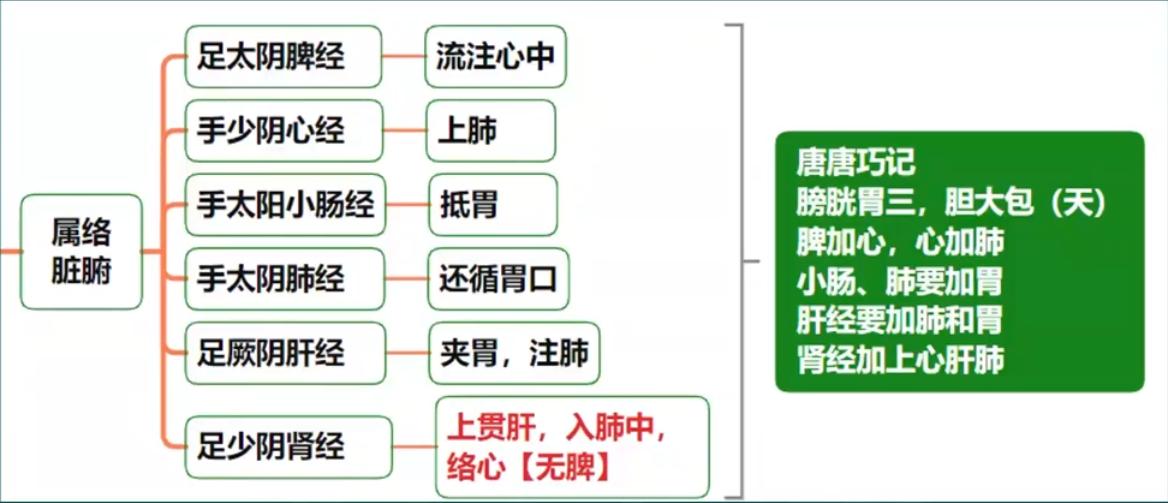 属络脏腑

足太阴脾经 流注心中

手少阴心经 上肺

手太阳小肠经 抵胃

手太阴肺经 还循胃口

足厥阴肝经 夹胃，注肺

足少阴肾经 上贯肝，入肺中，络心【无脾】

唐唐巧记
膀胱胃三，胆大包（天）
脾加心，心加肺
小肠、肺要加胃
肝经要加肺和胃
肾经加上心肝肺